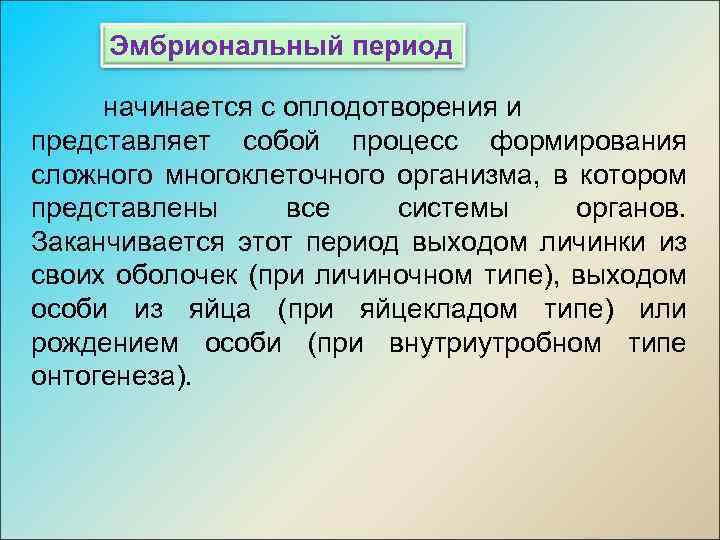 Эмбриональный период

начинается с оплодотворения и представляет собой процесс формирования сложного многоклеточного организма, в котором представлены все системы органов. Заканчивается этот период выходом личинки из своих оболочек (при личиночном типе), выходом особи из яйца (при яйцекладом типе) или рождением особи (при внутриутробном типе онтогенеза).